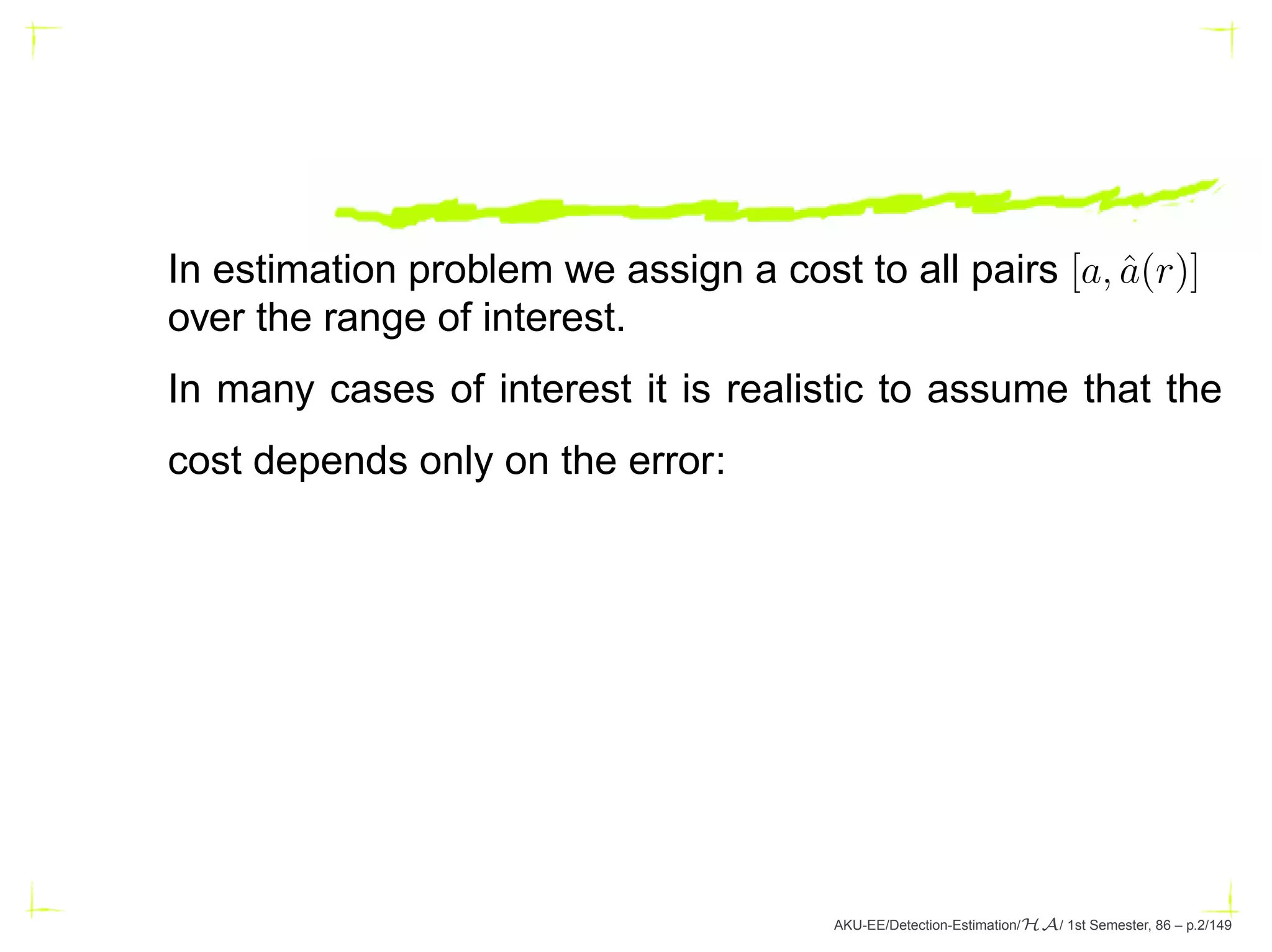 In estimation problem we assign a cost to all pairs $[a, \hat{a}(r)]$ over the range of interest.

In many cases of interest it is realistic to assume that the cost depends only on the error:

AKU-EE/Detection-Estimation/$\mathcal{HA}$/ 1st Semester, 86 – p.2/149